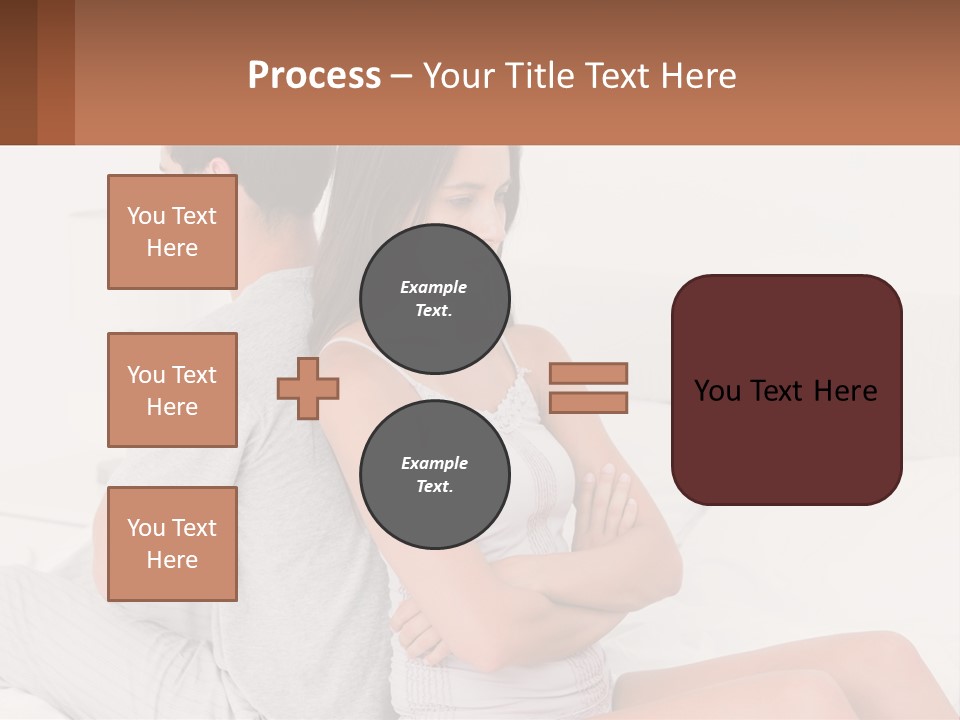 Process – Your Title Text Here

You Text Here

You Text Here

You Text Here

Example Text.

Example Text.

You Text Here